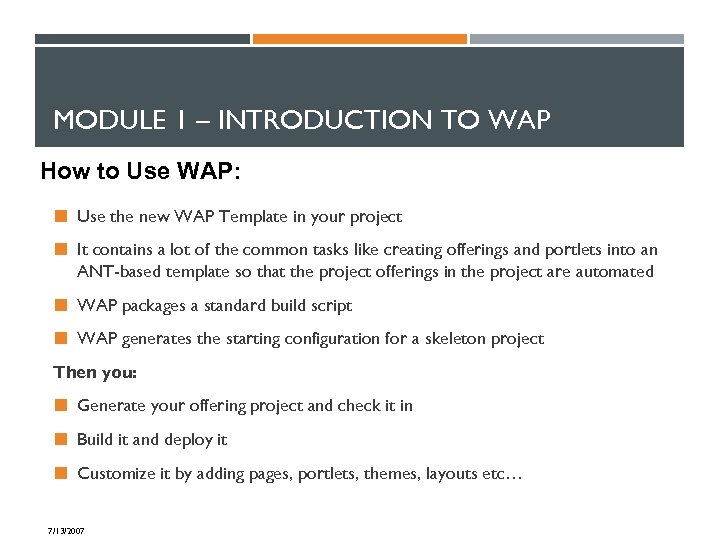 MODULE 1 – INTRODUCTION TO WAP

How to Use WAP:

Use the new WAP Template in your project

It contains a lot of the common tasks like creating offerings and portlets into an ANT-based template so that the project offerings in the project are automated

WAP packages a standard build script

WAP generates the starting configuration for a skeleton project

Then you:

Generate your offering project and check it in

Build it and deploy it

Customize it by adding pages, portlets, themes, layouts etc…

7/13/2007